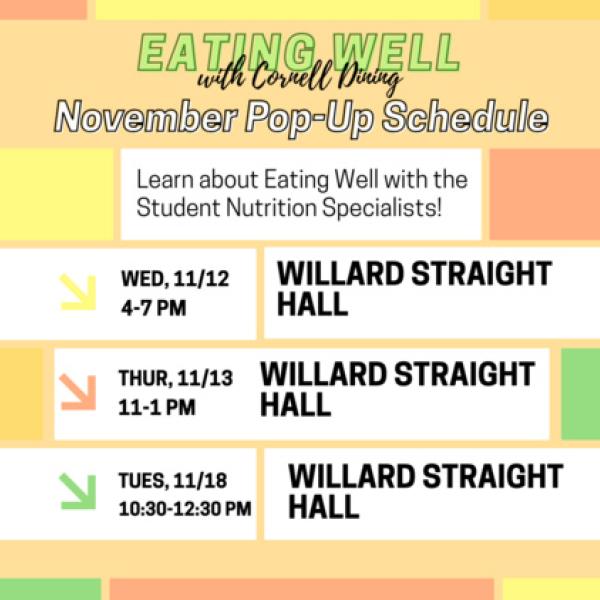 EATING WELL
with Cornell Dining
November Pop-Up Schedule

Learn about Eating Well with the Student Nutrition Specialists!

WED, 11/12
4-7 PM

WILLARD STRAIGHT HALL

THUR, 11/13
11-1 PM

WILLARD STRAIGHT HALL

TUES, 11/18
10:30-12:30 PM

WILLARD STRAIGHT HALL